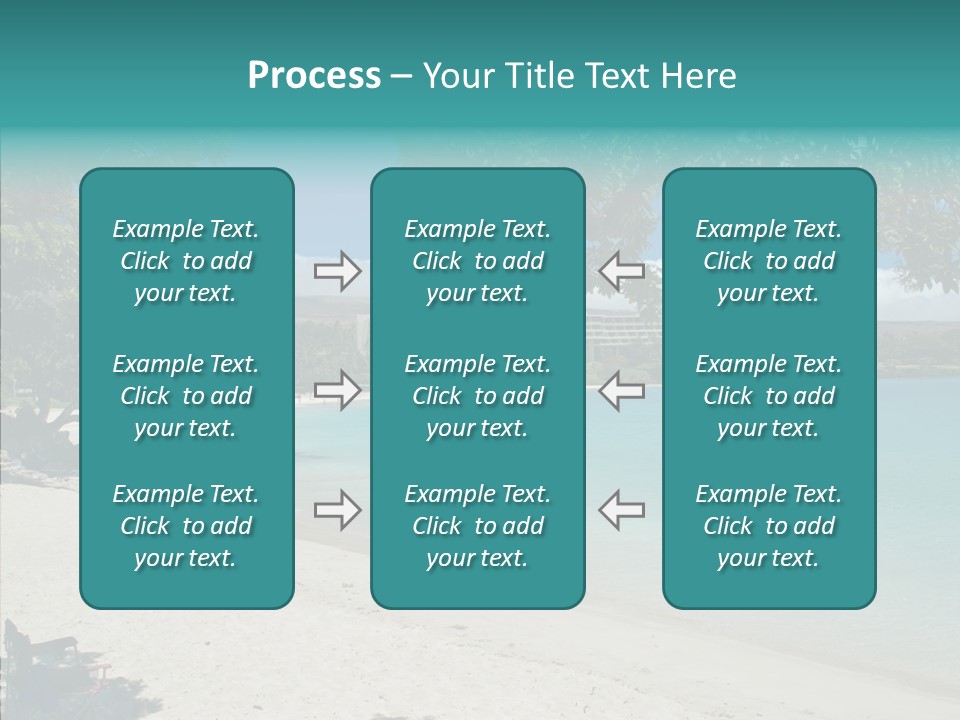 Process – Your Title Text Here

Example Text. Click to add your text.

Example Text. Click to add your text.

Example Text. Click to add your text.

Example Text. Click to add your text.

Example Text. Click to add your text.

Example Text. Click to add your text.

Example Text. Click to add your text.

Example Text. Click to add your text.

Example Text. Click to add your text.